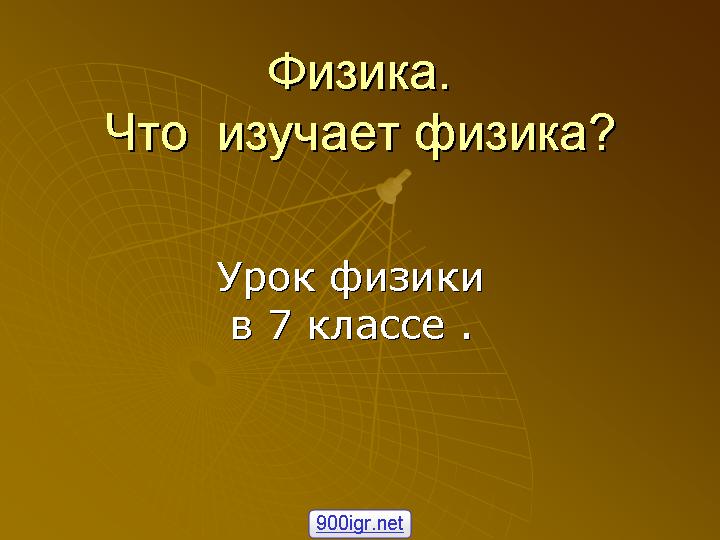 Физика.
Что изучает физика?

Урок физики
в 7 классе .

900igr.net